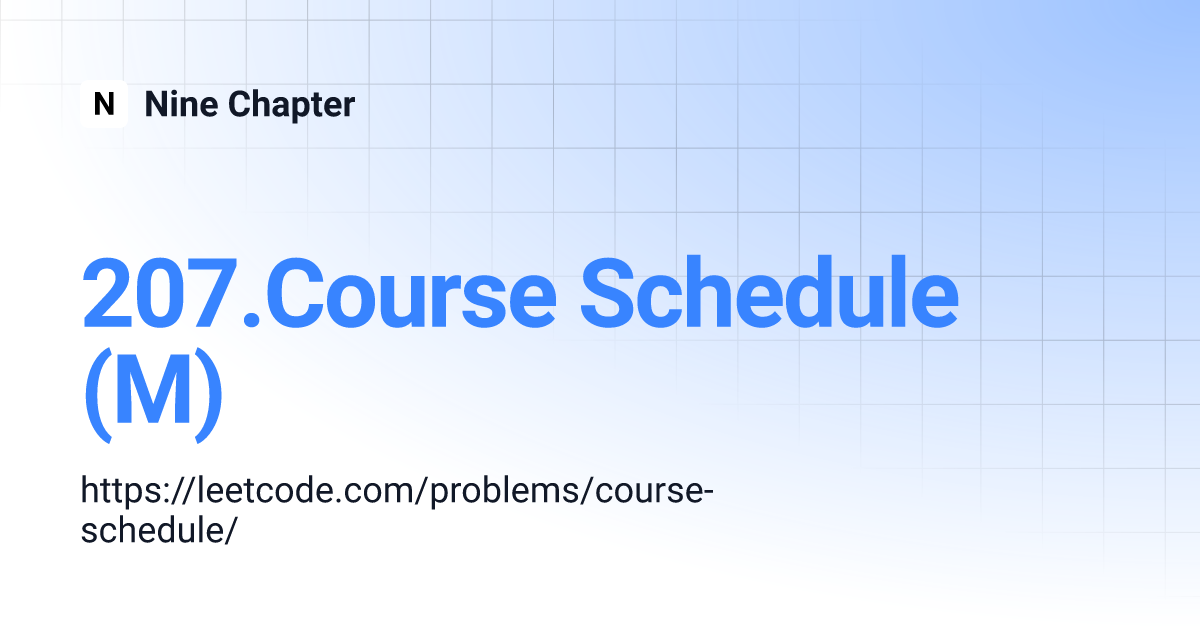 N Nine Chapter

207.Course Schedule (M)

https://leetcode.com/problems/course-schedule/